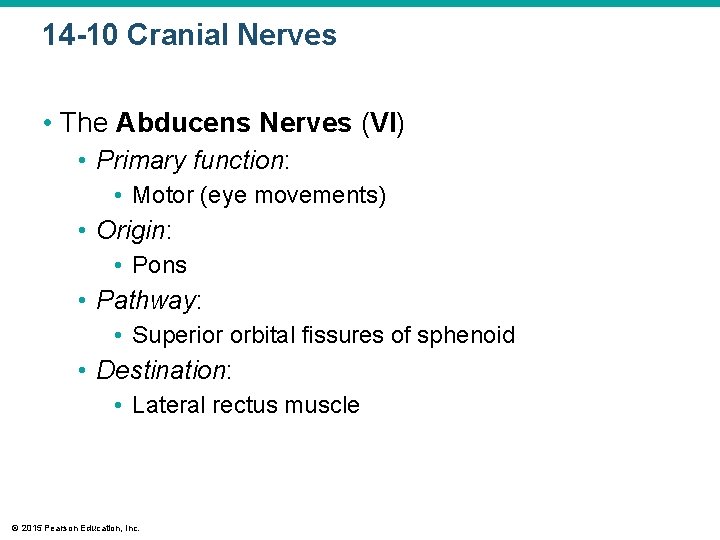 14-10 Cranial Nerves

• The Abducens Nerves (VI)
• Primary function:
• Motor (eye movements)
• Origin:
• Pons
• Pathway:
• Superior orbital fissures of sphenoid
• Destination:
• Lateral rectus muscle

© 2015 Pearson Education, Inc.